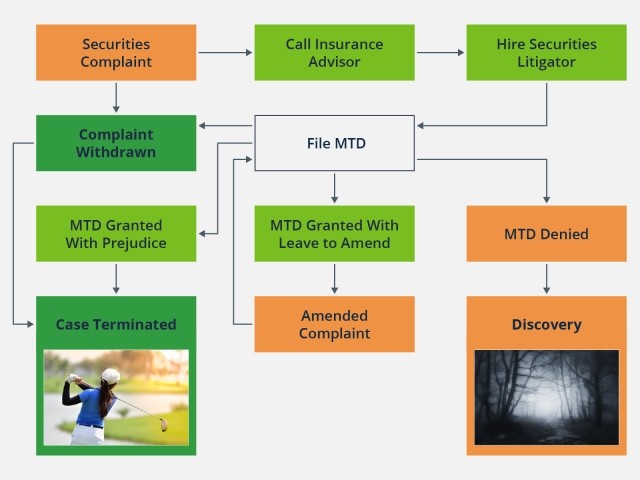 Securities Complaint

Call Insurance Advisor

Hire Securities Litigator

Complaint Withdrawn

File MTD

MTD Granted With Prejudice

MTD Granted With Leave to Amend

MTD Denied

Case Terminated

Amended Complaint

Discovery